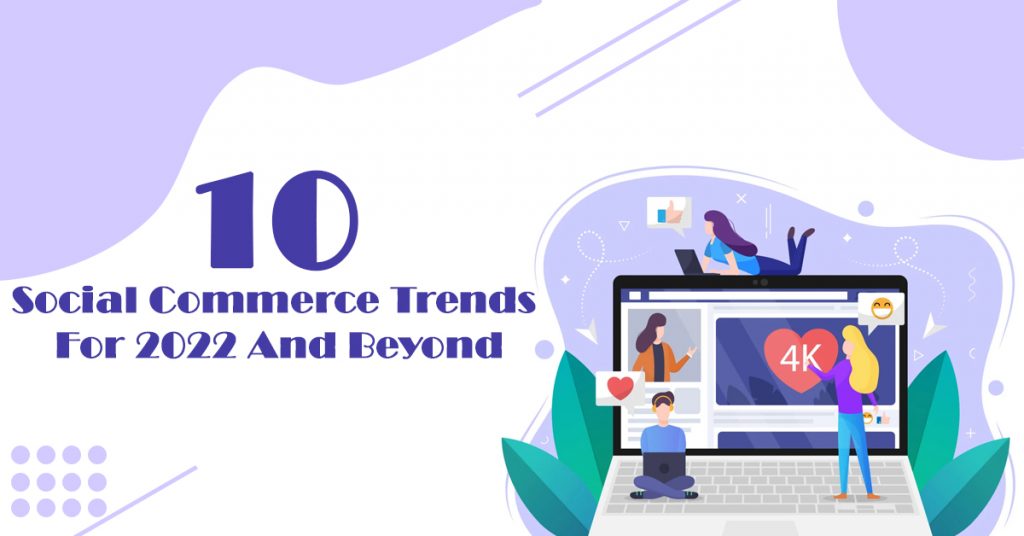 10
Social Commerce Trends
For 2022 And Beyond

4K